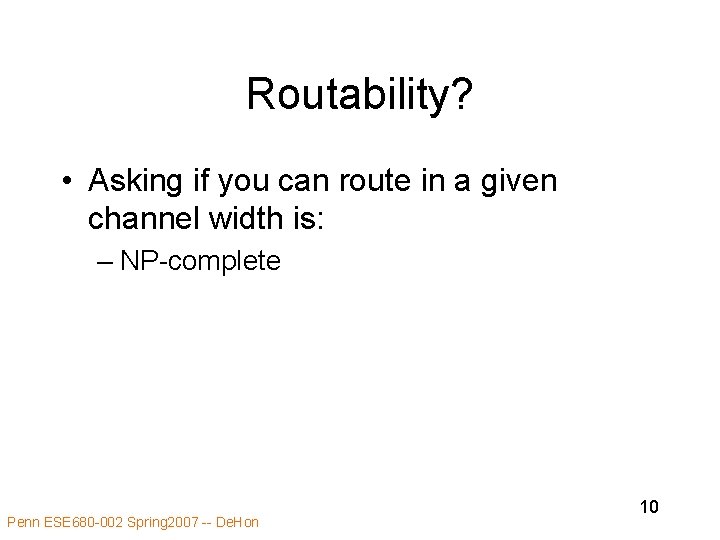 Routability?

• Asking if you can route in a given channel width is:
– NP-complete

10

Penn ESE680-002 Spring2007 -- DeHon